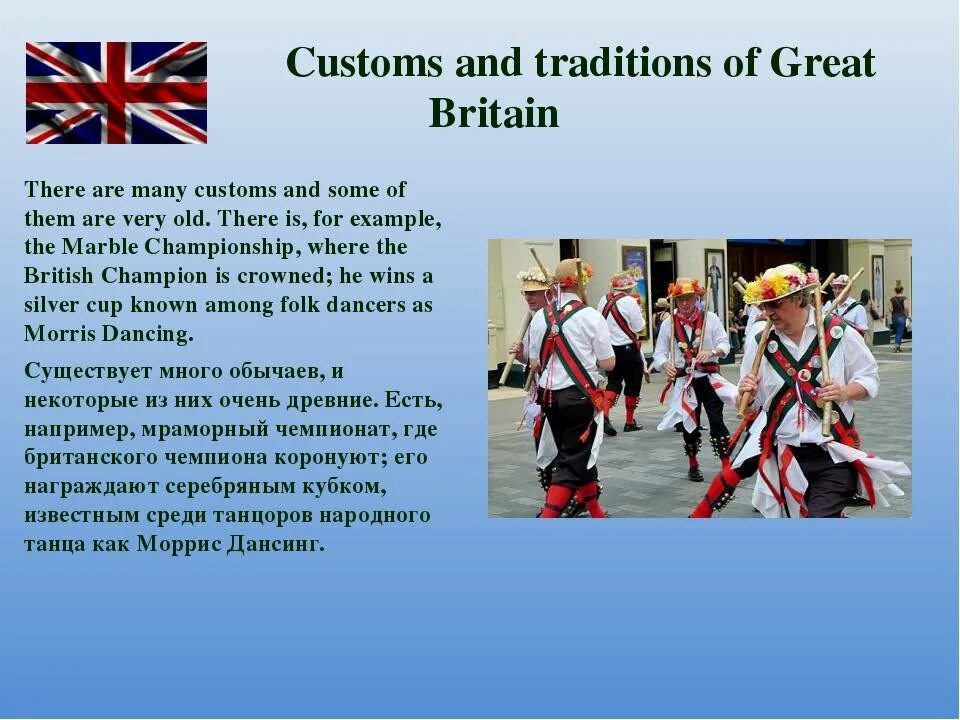 Customs and traditions of Great Britain

There are many customs and some of them are very old. There is, for example, the Marble Championship, where the British Champion is crowned; he wins a silver cup known among folk dancers as Morris Dancing.

Существует много обычаев, и некоторые из них очень древние. Есть, например, мраморный чемпионат, где британского чемпиона коронуют; его награждают серебряным кубком, известным среди танцоров народного танца как Моррис Дансинг.